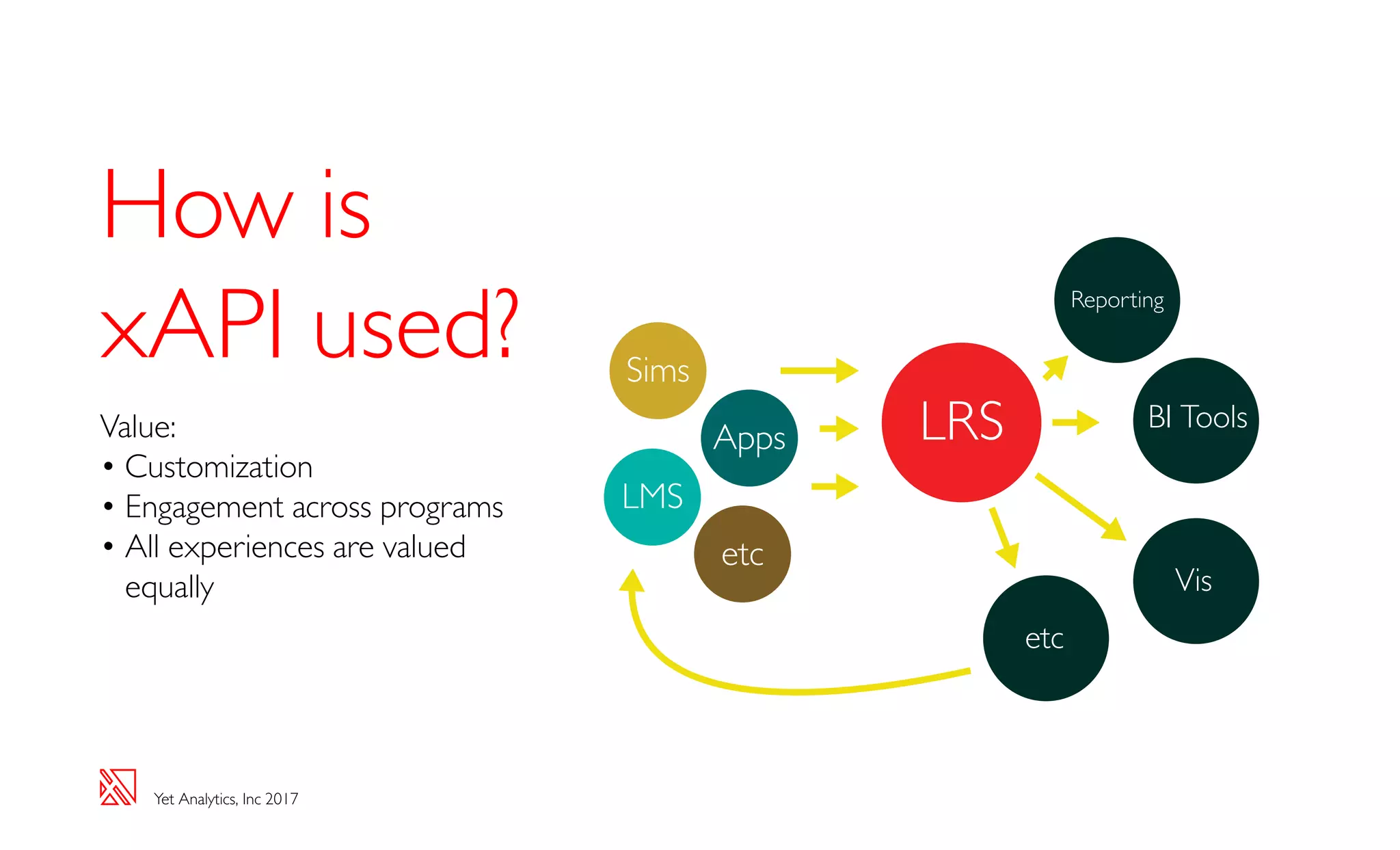 How is xAPI used?

Value:
• Customization
• Engagement across programs
• All experiences are valued equally

Sims
Apps
LMS
etc
LRS
Reporting
BI Tools
Vis
etc

Yet Analytics, Inc 2017